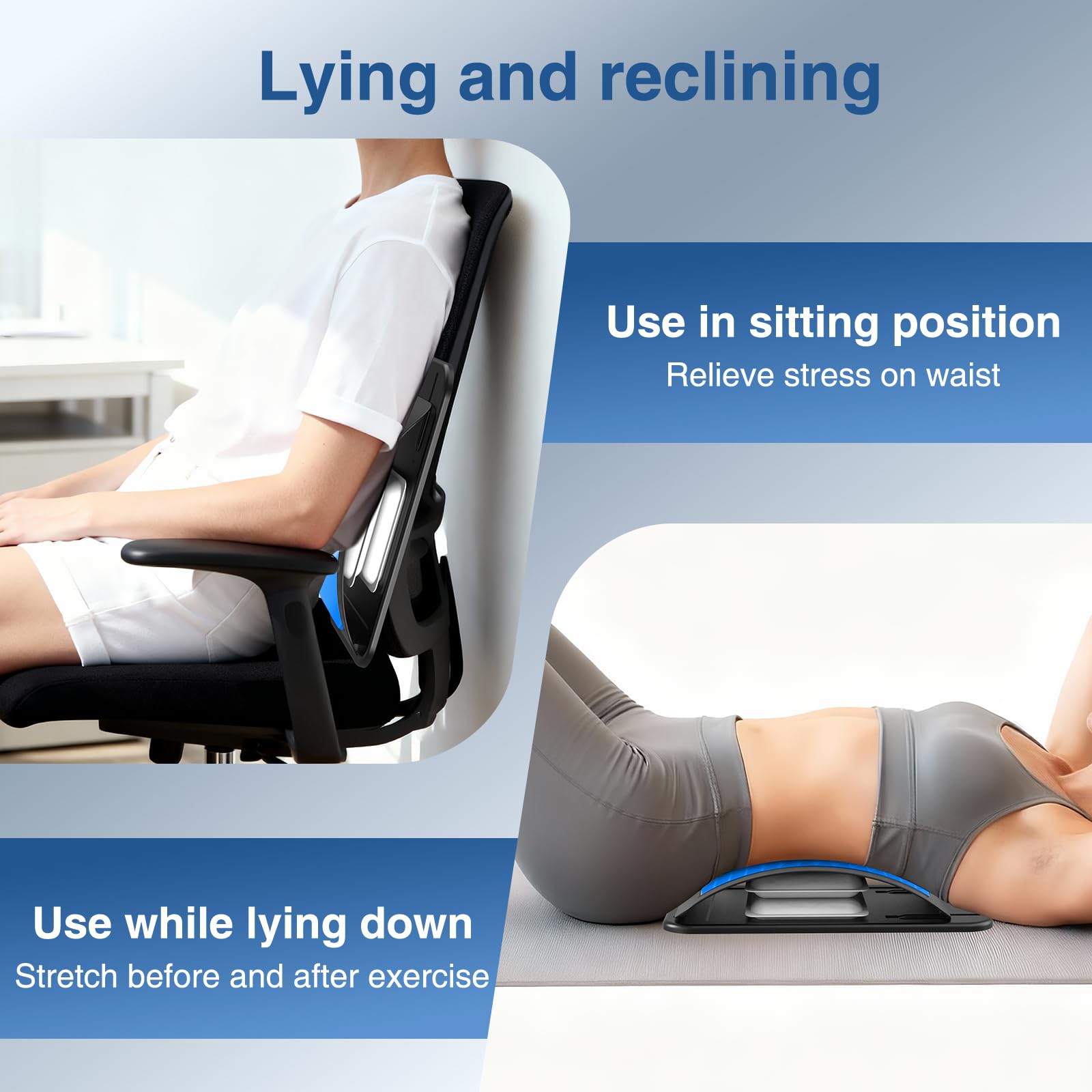 Lying and reclining

Use in sitting position
Relieve stress on waist

Use while lying down
Stretch before and after exercise